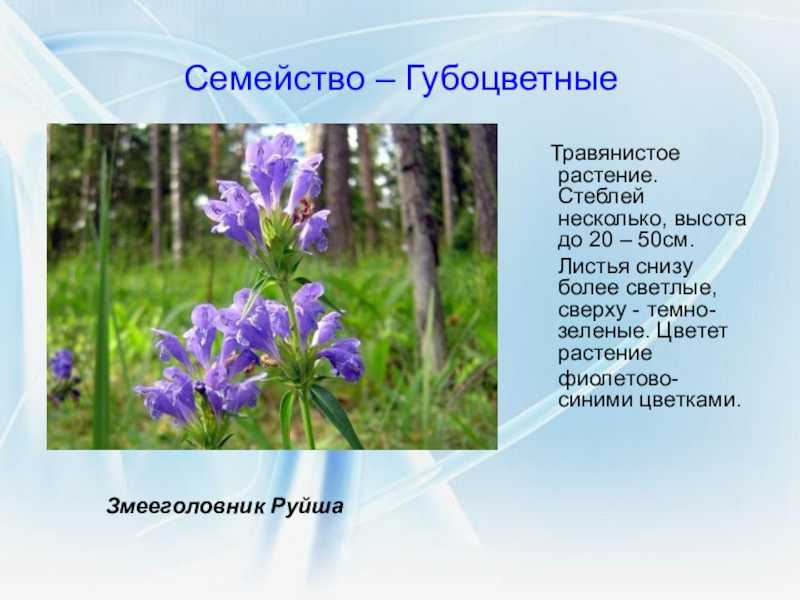 Семейство – Губоцветные

Травянистое растение. Стеблей несколько, высота до 20 – 50см.

Листья снизу более светлые, сверху - темно-зеленые. Цветет растение фиолетово-синими цветками.

Змееголовник Руйша